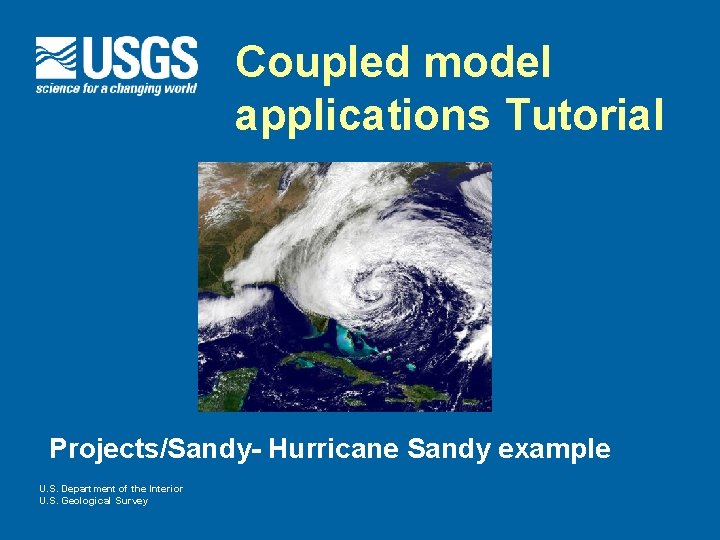 USGS
science for a changing world

Coupled model applications Tutorial

Projects/Sandy- Hurricane Sandy example

U.S. Department of the Interior
U.S. Geological Survey